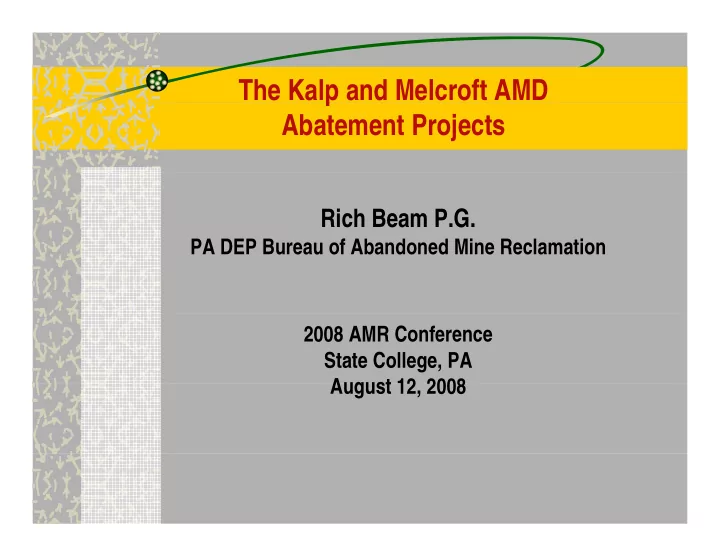 The Kalp and Melcroft AMD Abatement Projects

Rich Beam P.G.
PA DEP Bureau of Abandoned Mine Reclamation

2008 AMR Conference
State College, PA
August 12, 2008